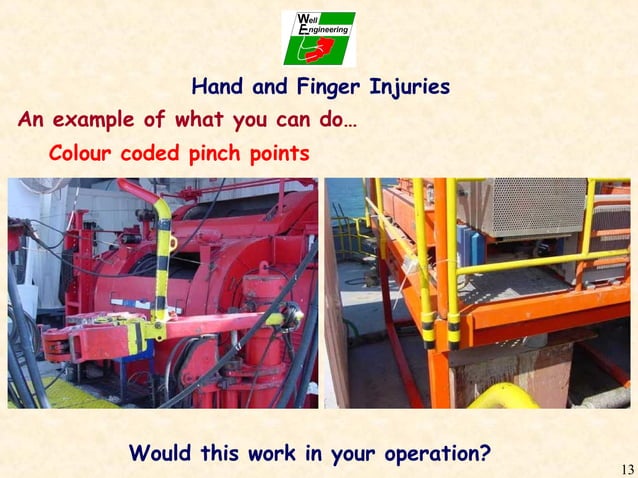 Well Engineering

Hand and Finger Injuries

An example of what you can do…

Colour coded pinch points

Would this work in your operation?

13